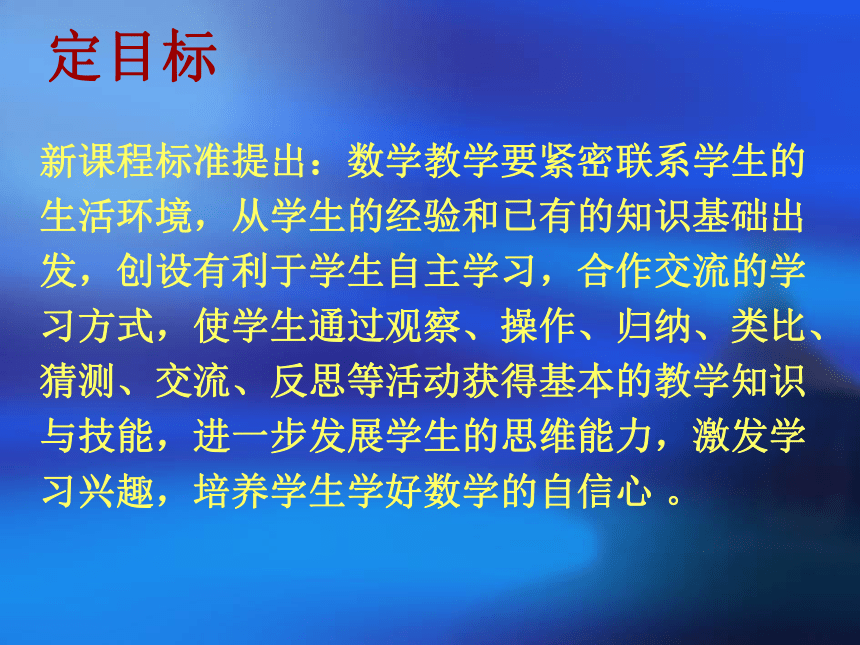 定目标

新课程标准提出：数学教学要紧密联系学生的生活环境，从学生的经验和已有的知识基础出发，创设有利于学生自主学习，合作交流的学习方式，使学生通过观察、操作、归纳、类比、猜测、交流、反思等活动获得基本的教学知识与技能，进一步发展学生的思维能力，激发学习兴趣，培养学生学好数学的自信心 。